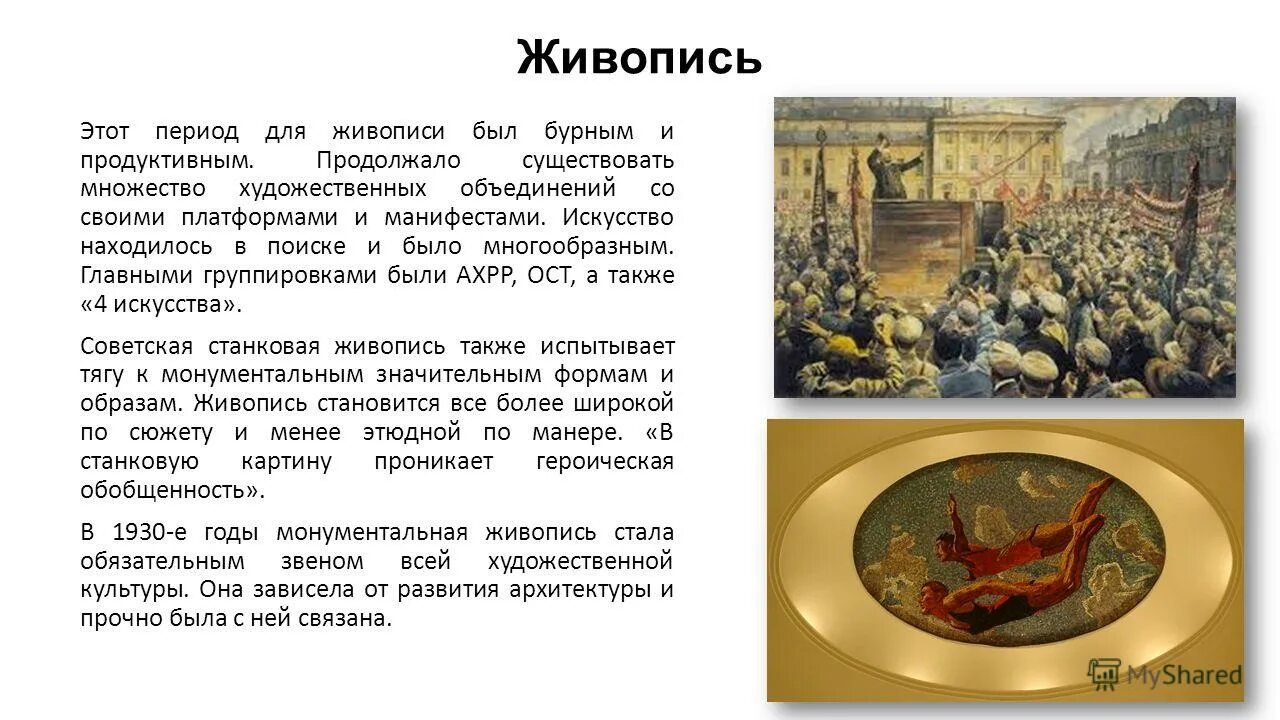 Живопись

Этот период для живописи был бурным и продуктивным. Продолжало существовать множество художественных объединений со своими платформами и манифестами. Искусство находилось в поиске и было многообразным. Главными группировками были АХРР, ОСТ, а также «4 искусства».

Советская станковая живопись также испытывает тягу к монументальным значительным формам и образам. Живопись становится все более широкой по сюжету и менее этюдной по манере. «В станковую картину проникает героическая обобщенность».

В 1930-е годы монументальная живопись стала обязательным звеном всей художественной культуры. Она зависела от развития архитектуры и прочно была с ней связана.

MyShared